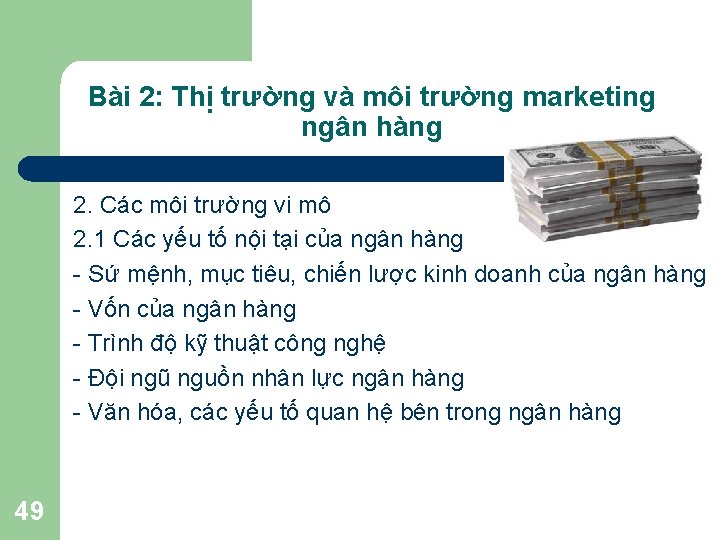 Bài 2: Thị trường và môi trường marketing ngân hàng

2. Các môi trường vi mô
2.1 Các yếu tố nội tại của ngân hàng
- Sứ mệnh, mục tiêu, chiến lược kinh doanh của ngân hàng
- Vốn của ngân hàng
- Trình độ kỹ thuật công nghệ
- Đội ngũ nguồn nhân lực ngân hàng
- Văn hóa, các yếu tố quan hệ bên trong ngân hàng

49